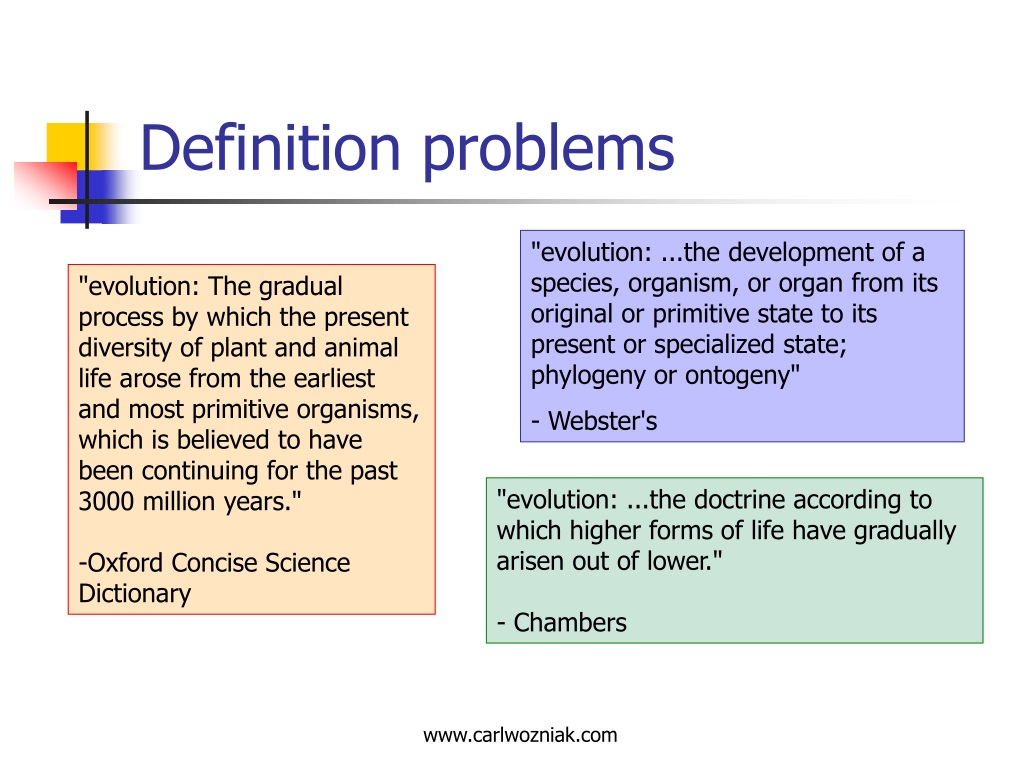 Definition problems

"evolution: The gradual process by which the present diversity of plant and animal life arose from the earliest and most primitive organisms, which is believed to have been continuing for the past 3000 million years."

-Oxford Concise Science Dictionary

"evolution: ...the development of a species, organism, or organ from its original or primitive state to its present or specialized state; phylogeny or ontogeny"

- Webster's

"evolution: ...the doctrine according to which higher forms of life have gradually arisen out of lower."

- Chambers

www.carlwozniak.com